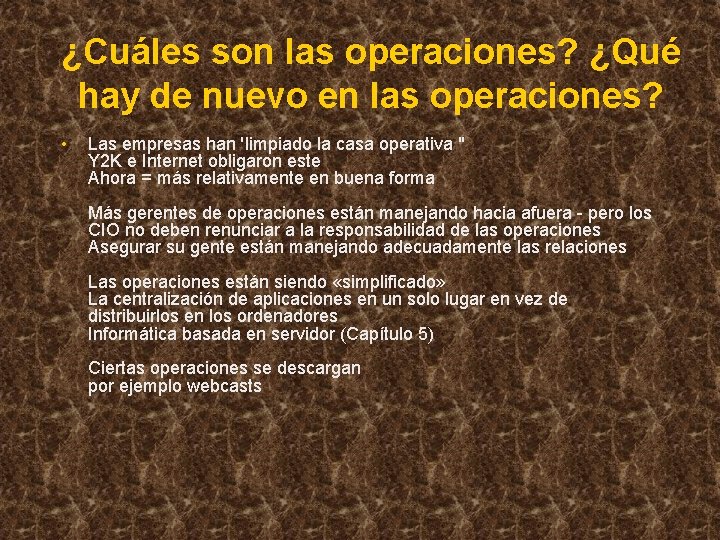 ¿Cuáles son las operaciones? ¿Qué hay de nuevo en las operaciones?

• Las empresas han 'limpiado la casa operativa "
Y2K e Internet obligaron este
Ahora = más relativamente en buena forma

Más gerentes de operaciones están manejando hacia afuera - pero los CIO no deben renunciar a la responsabilidad de las operaciones
Asegurar su gente están manejando adecuadamente las relaciones

Las operaciones están siendo «simplificado»
La centralización de aplicaciones en un solo lugar en vez de distribuirlos en los ordenadores
Informática basada en servidor (Capítulo 5)

Ciertas operaciones se descargan
por ejemplo webcasts